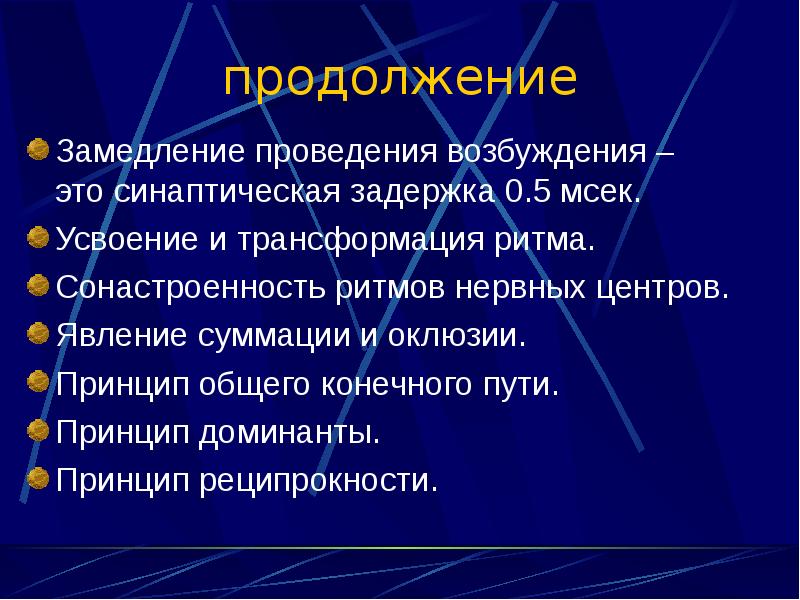 продолжение

Замедление проведения возбуждения – это синаптическая задержка 0.5 мсек.

Усвоение и трансформация ритма.

Сонастроенность ритмов нервных центров.

Явление суммации и оклюзии.

Принцип общего конечного пути.

Принцип доминанты.

Принцип реципрокности.